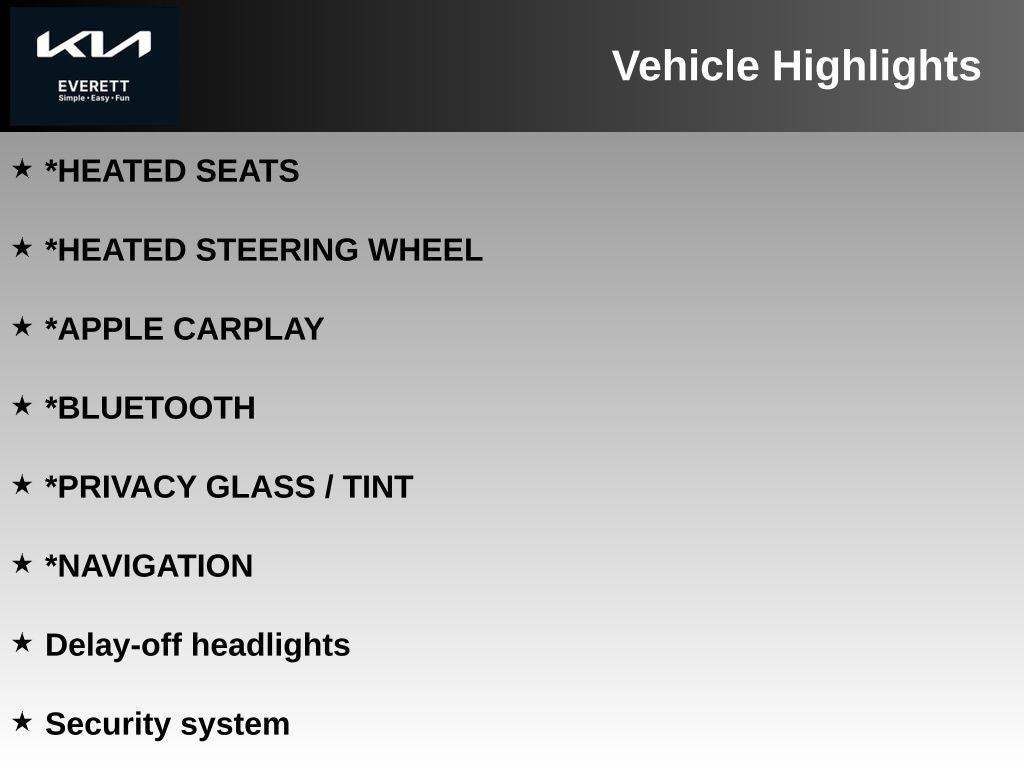 KIA
EVERETT
Simple • Easy • Fun

Vehicle Highlights

★ *HEATED SEATS

★ *HEATED STEERING WHEEL

★ *APPLE CARPLAY

★ *BLUETOOTH

★ *PRIVACY GLASS / TINT

★ *NAVIGATION

★ Delay-off headlights

★ Security system